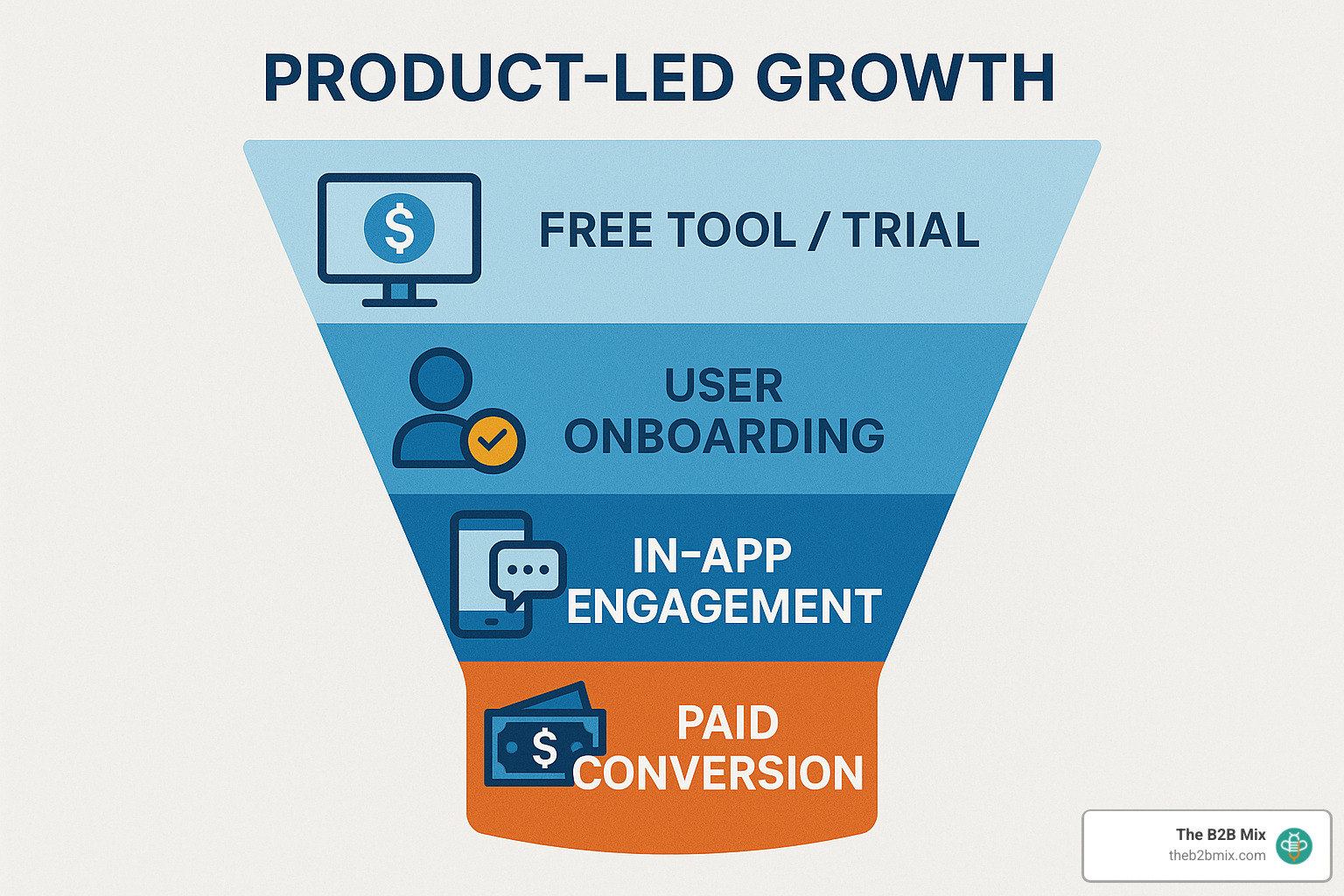 PRODUCT-LED GROWTH

$

FREE TOOL / TRIAL

USER ONBOARDING

IN-APP ENGAGEMENT

$

PAID CONVERSION

The B2B Mix
theb2bmix.com